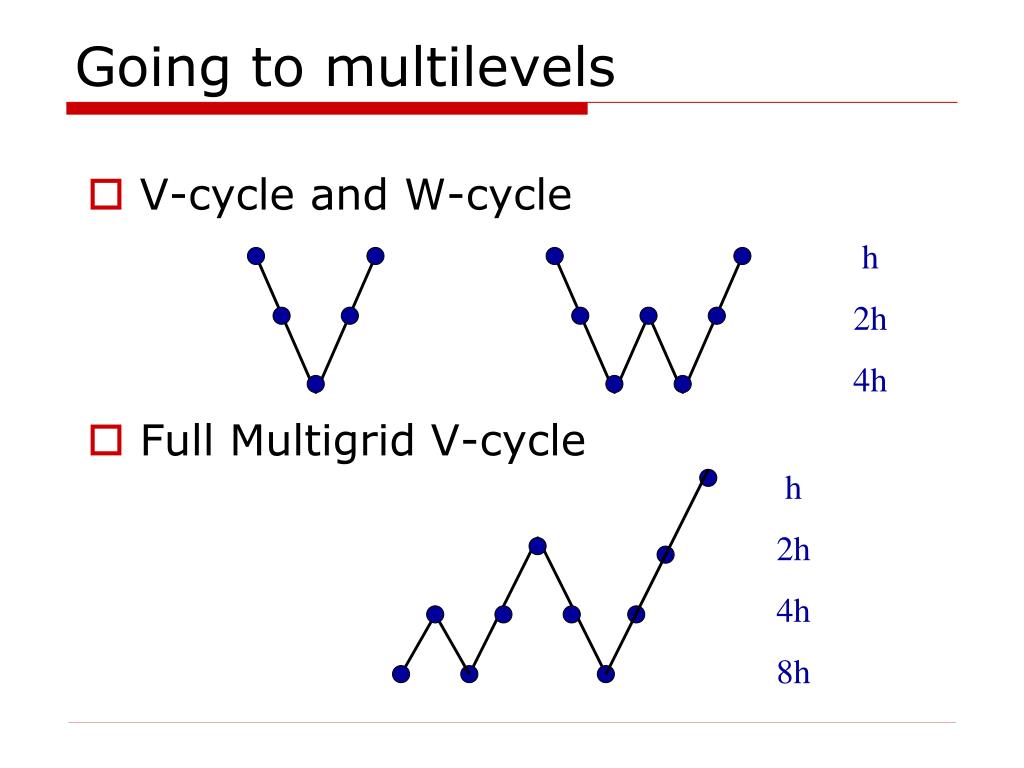 Going to multilevels

V-cycle and W-cycle

h

2h

4h

Full Multigrid V-cycle

h

2h

4h

8h